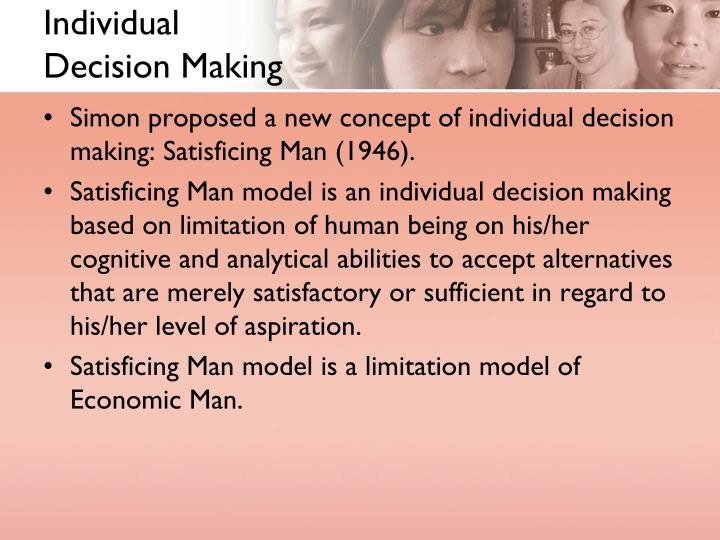 Individual
Decision Making

• Simon proposed a new concept of individual decision making: Satisficing Man (1946).

• Satisficing Man model is an individual decision making based on limitation of human being on his/her cognitive and analytical abilities to accept alternatives that are merely satisfactory or sufficient in regard to his/her level of aspiration.

• Satisficing Man model is a limitation model of Economic Man.